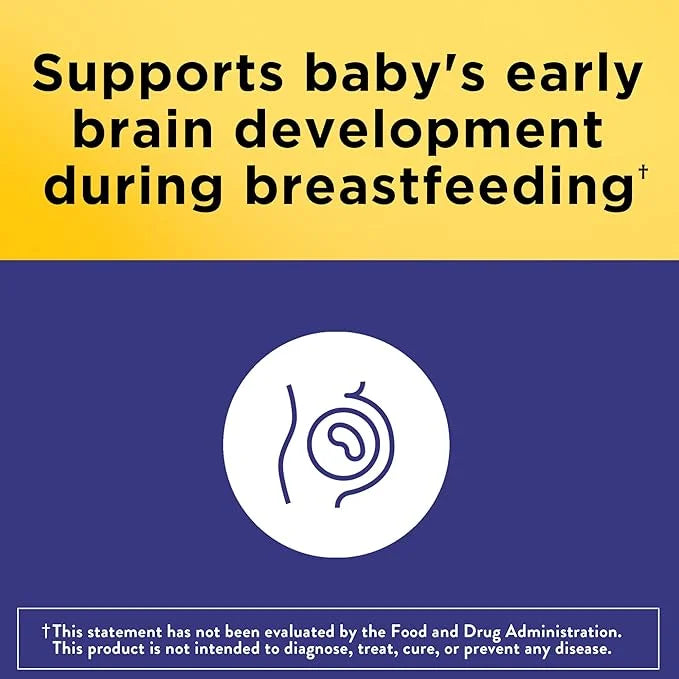 Supports baby's early brain development during breastfeeding†

†This statement has not been evaluated by the Food and Drug Administration. This product is not intended to diagnose, treat, cure, or prevent any disease.